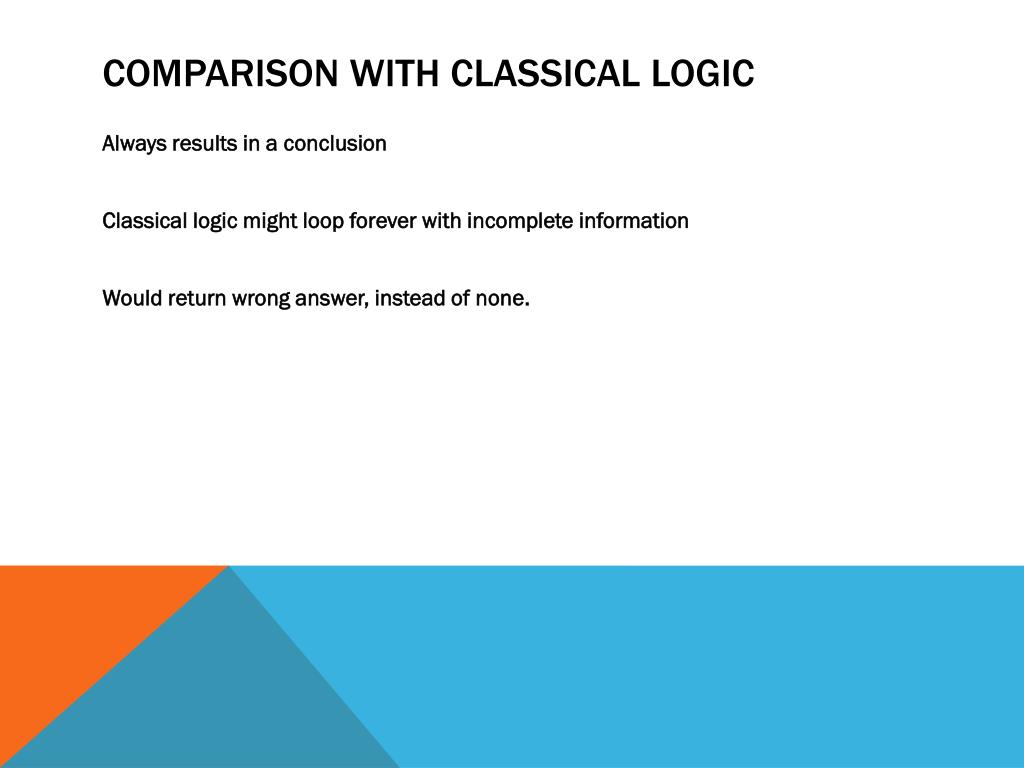 COMPARISON WITH CLASSICAL LOGIC

Always results in a conclusion

Classical logic might loop forever with incomplete information

Would return wrong answer, instead of none.